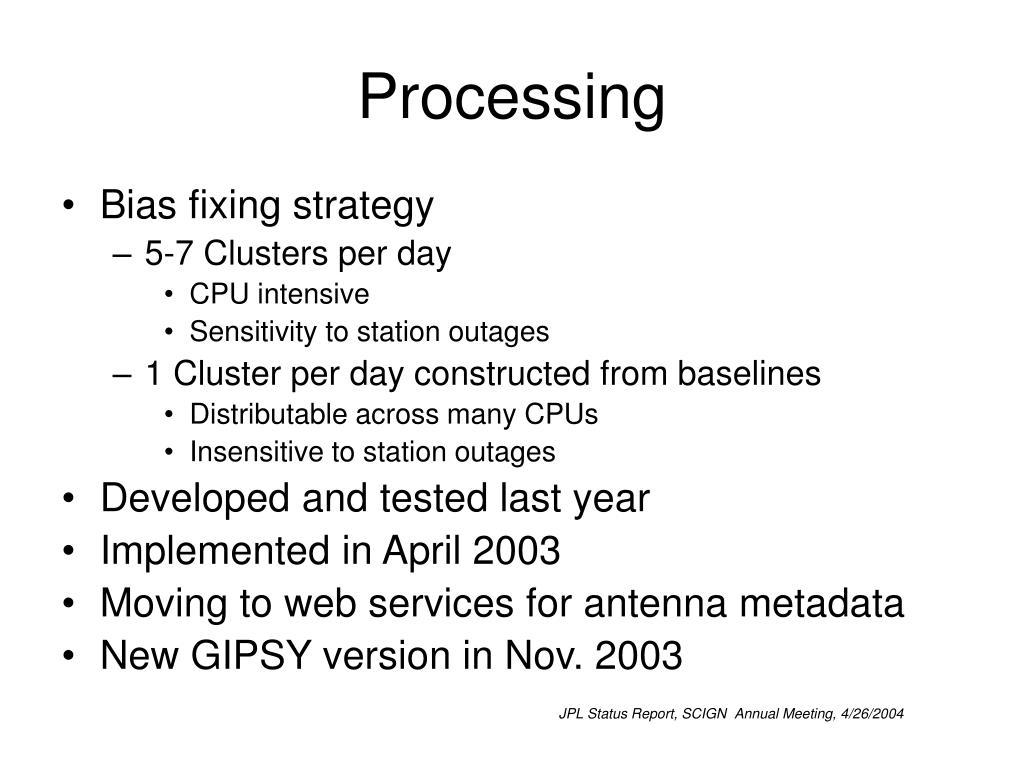 Processing

• Bias fixing strategy
– 5-7 Clusters per day
• CPU intensive
• Sensitivity to station outages
– 1 Cluster per day constructed from baselines
• Distributable across many CPUs
• Insensitive to station outages
• Developed and tested last year
• Implemented in April 2003
• Moving to web services for antenna metadata
• New GIPSY version in Nov. 2003

JPL Status Report, SCIGN Annual Meeting, 4/26/2004